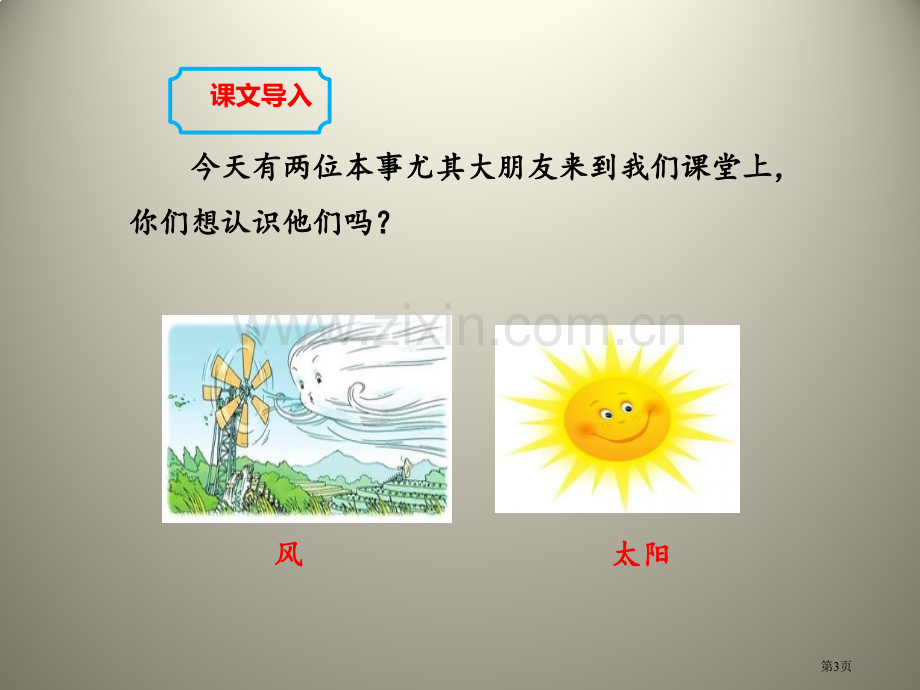 课文导入

今天有两位本事尤其大朋友来到我们课堂上，你们想认识他们吗？

风

太阳

第3页

www.zixin.com.cn